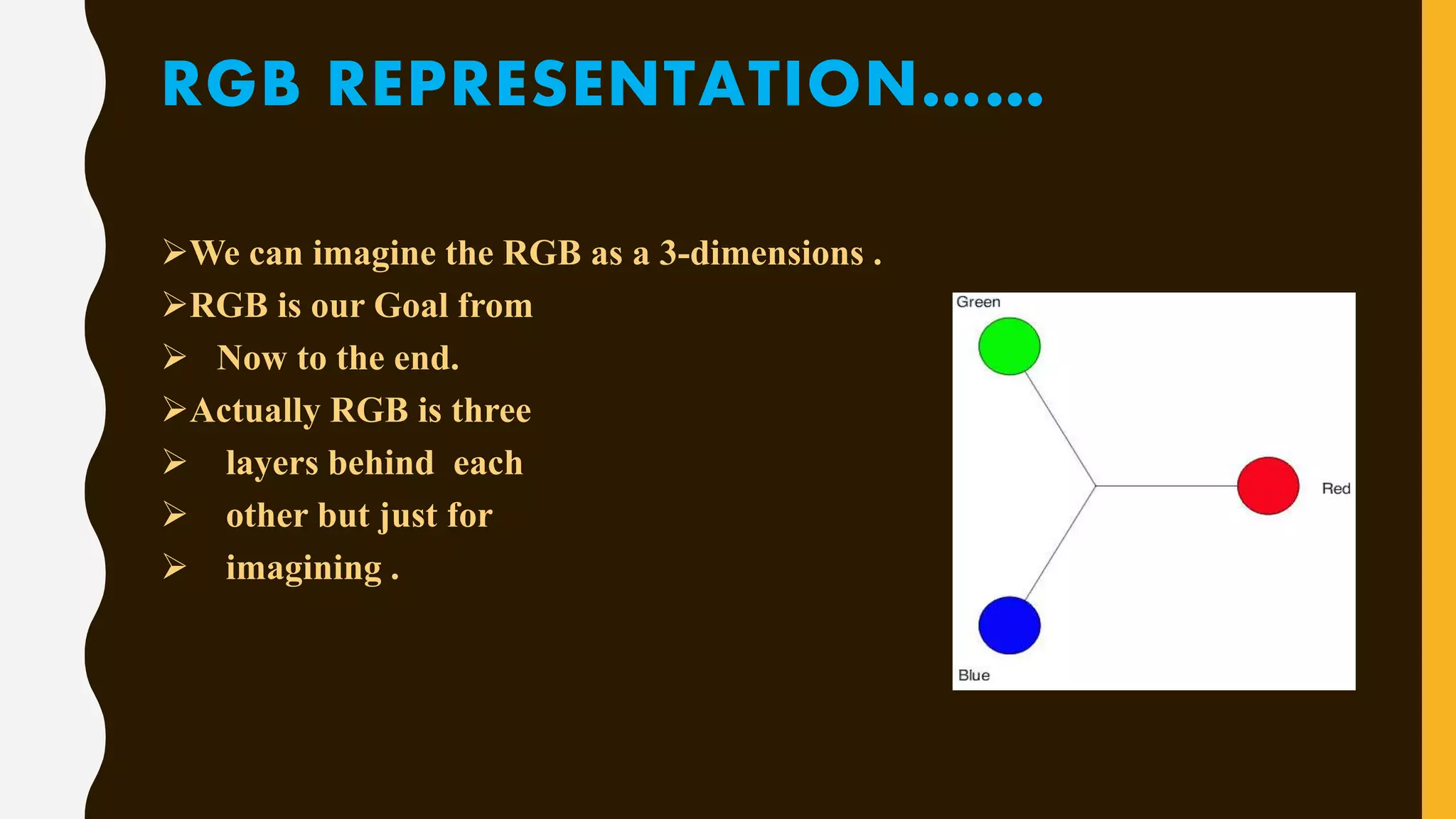 RGB REPRESENTATION……

➢We can imagine the RGB as a 3-dimensions .
➢RGB is our Goal from
➢ Now to the end.
➢Actually RGB is three
➢ layers behind each
➢ other but just for
➢ imagining .

Green
Red
Blue